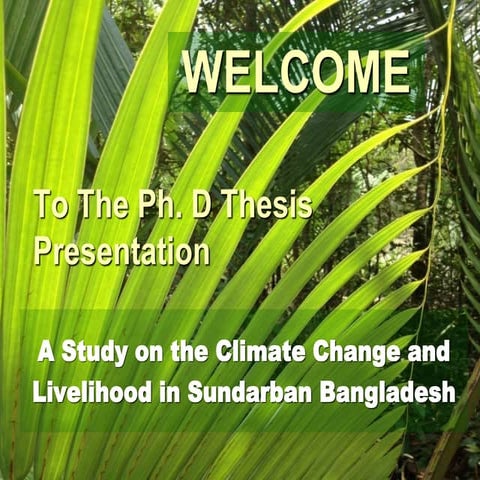 WELCOME

To The Ph. D Thesis Presentation

A Study on the Climate Change and Livelihood in Sundarban Bangladesh